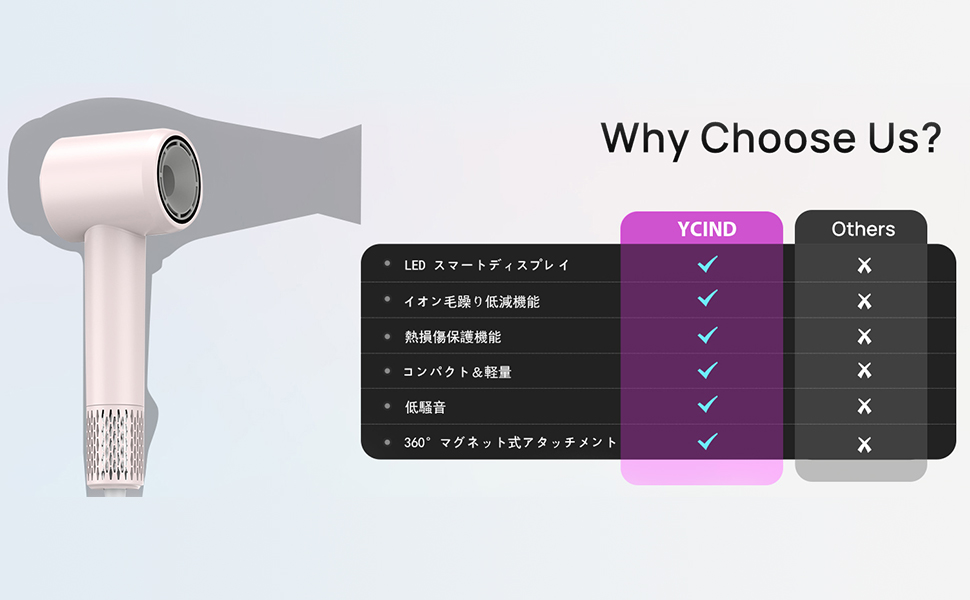 Why Choose Us?

|  | YCIND | Others |
|---|---|---|
| LED スマートディスプレイ | ✓ | ✗ |
| イオン毛躁り低減機能 | ✓ | ✗ |
| 熱損傷保護機能 | ✓ | ✗ |
| コンパクト＆軽量 | ✓ | ✗ |
| 低騒音 | ✓ | ✗ |
| 360° マグネット式アタッチメント | ✓ | ✗ |